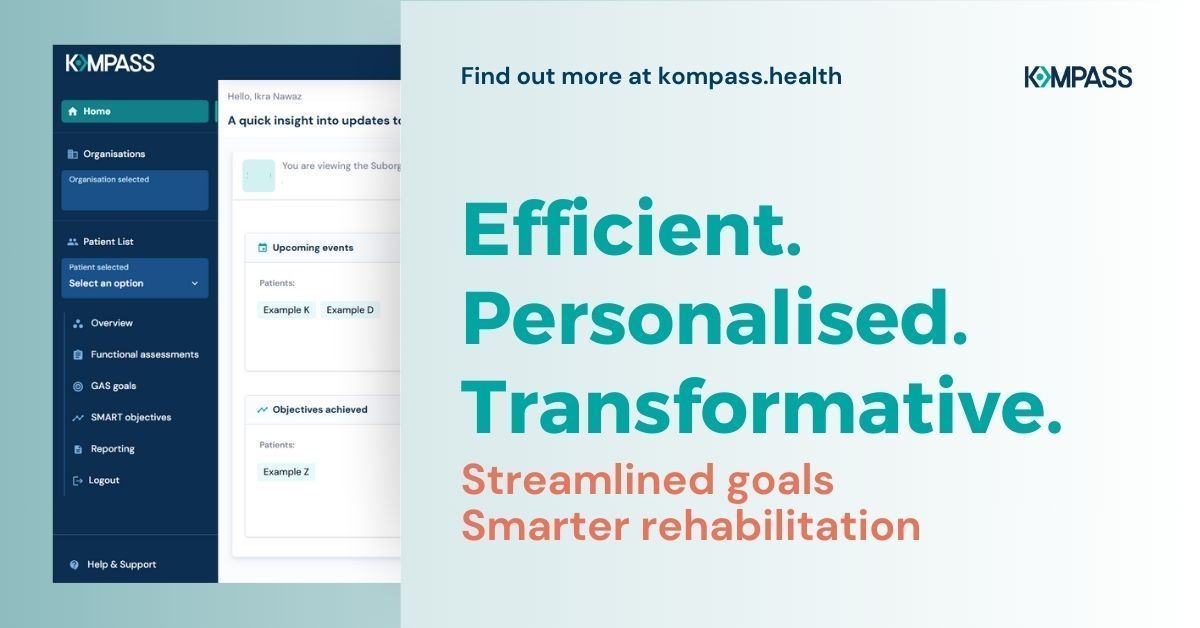 KOMPASS

Home

Organisations

Organisation selected

Patient List

Patient selected
Select an option

Overview

Functional assessments

GAS goals

SMART objectives

Reporting

Logout

Help & Support

Hello, Ikra Nawaz

A quick insight into updates to

You are viewing the Suborg

Upcoming events

Patients:

Example K

Example D

Objectives achieved

Patients:

Example Z

Find out more at kompass.health

KOMPASS

Efficient.
Personalised.
Transformative.

Streamlined goals
Smarter rehabilitation